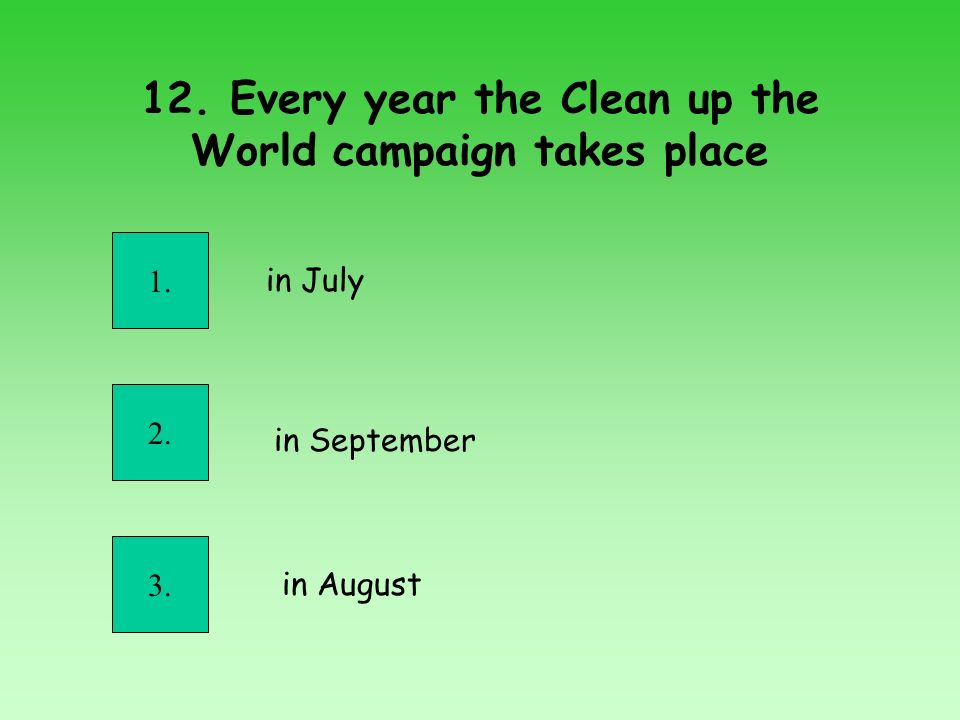 12. Every year the Clean up the World campaign takes place

1. in July

2. in September

3. in August